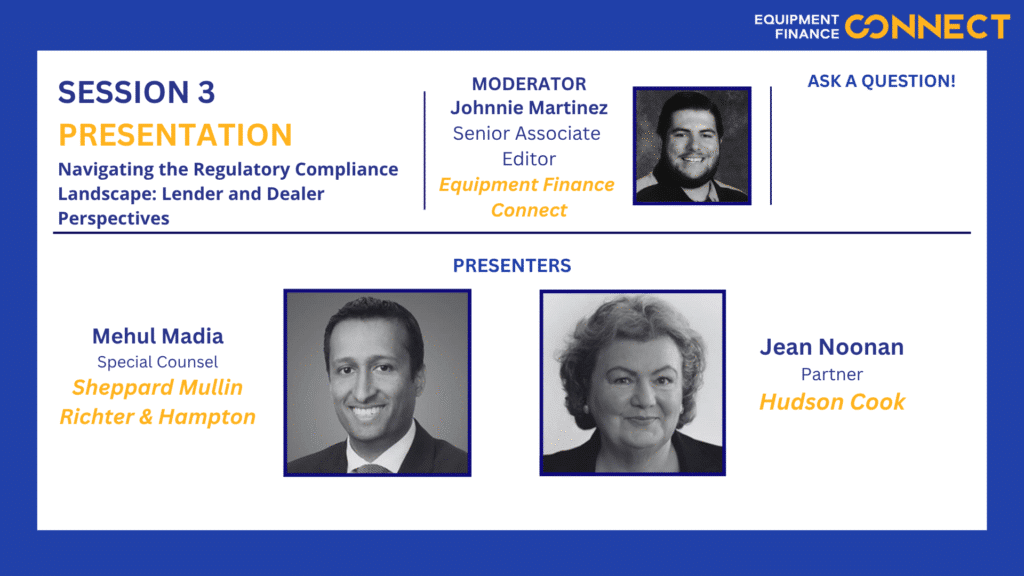 EQUIPMENT FINANCE CONNECT

SESSION 3
PRESENTATION
Navigating the Regulatory Compliance Landscape: Lender and Dealer Perspectives

MODERATOR
Johnnie Martinez
Senior Associate Editor
Equipment Finance Connect

ASK A QUESTION!

PRESENTERS

Mehul Madia
Special Counsel
Sheppard Mullin Richter & Hampton

Jean Noonan
Partner
Hudson Cook